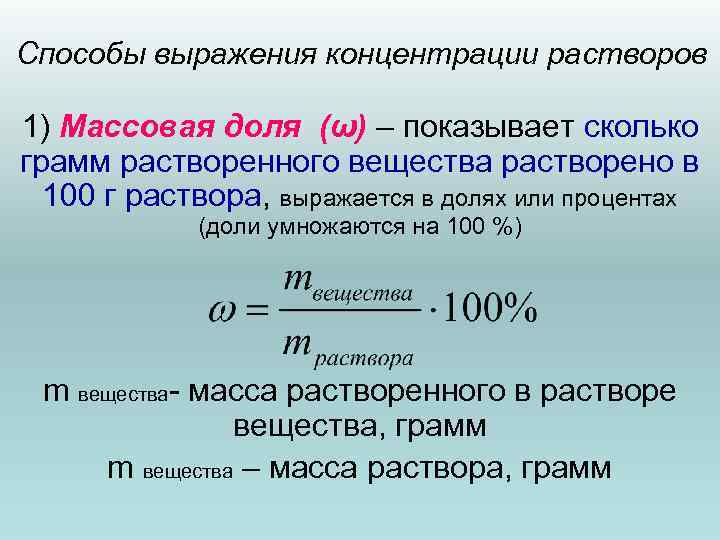 Способы выражения концентрации растворов

1) Массовая доля (ω) – показывает сколько грамм растворенного вещества растворено в 100 г раствора, выражается в долях или процентах (доли умножаются на 100 %)

$\omega = \frac{m_{вещества}}{m_{раствора}} \cdot 100\%$

m вещества- масса растворенного в растворе вещества, грамм

m вещества – масса раствора, грамм